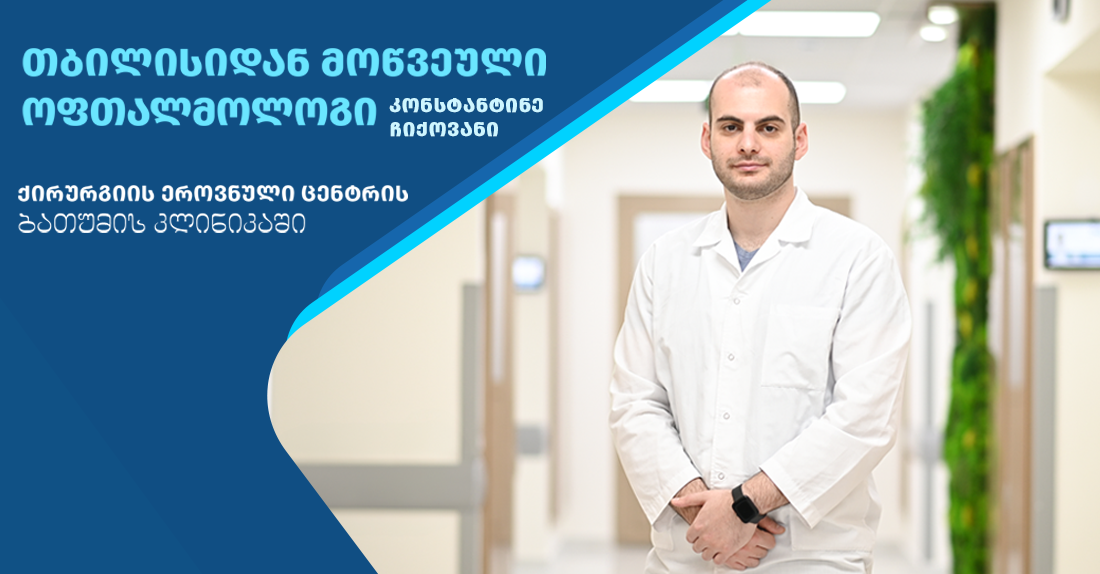 თბილისიდან მოწვეული ოფთალმოლოგი კონსტანტინე ჩიქოვანი

ქირურგიის ეროვნული ცენტრის ბათუმის კლინიკაში